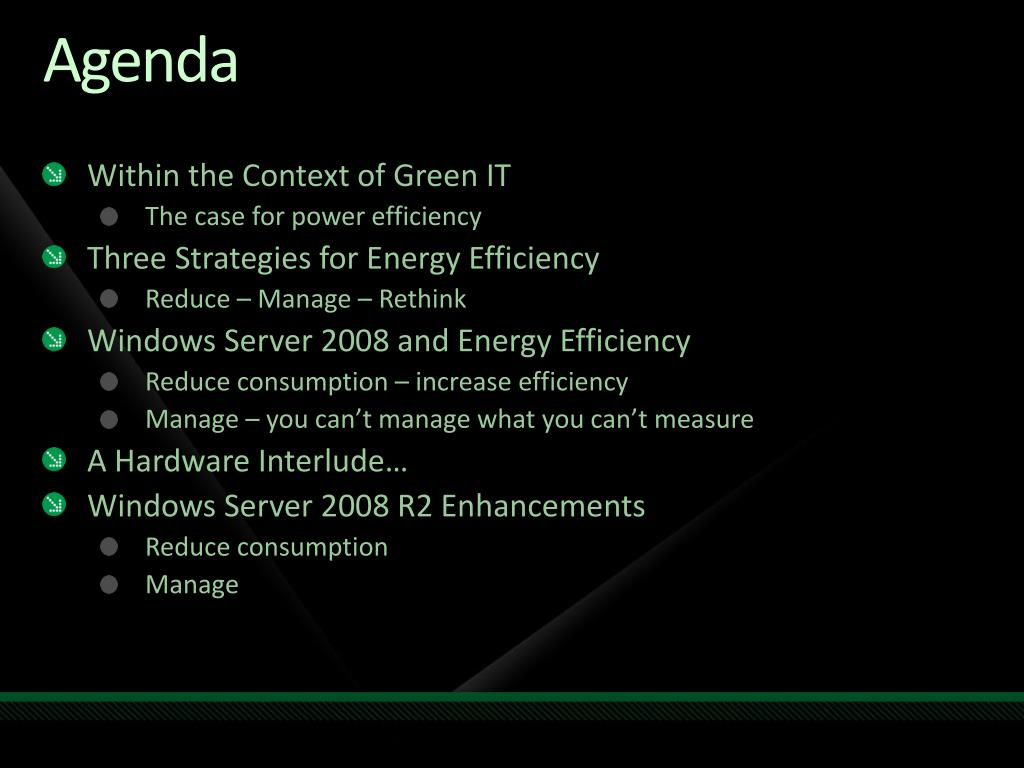 Agenda

Within the Context of Green IT
The case for power efficiency
Three Strategies for Energy Efficiency
Reduce – Manage – Rethink
Windows Server 2008 and Energy Efficiency
Reduce consumption – increase efficiency
Manage – you can’t manage what you can’t measure
A Hardware Interlude…
Windows Server 2008 R2 Enhancements
Reduce consumption
Manage